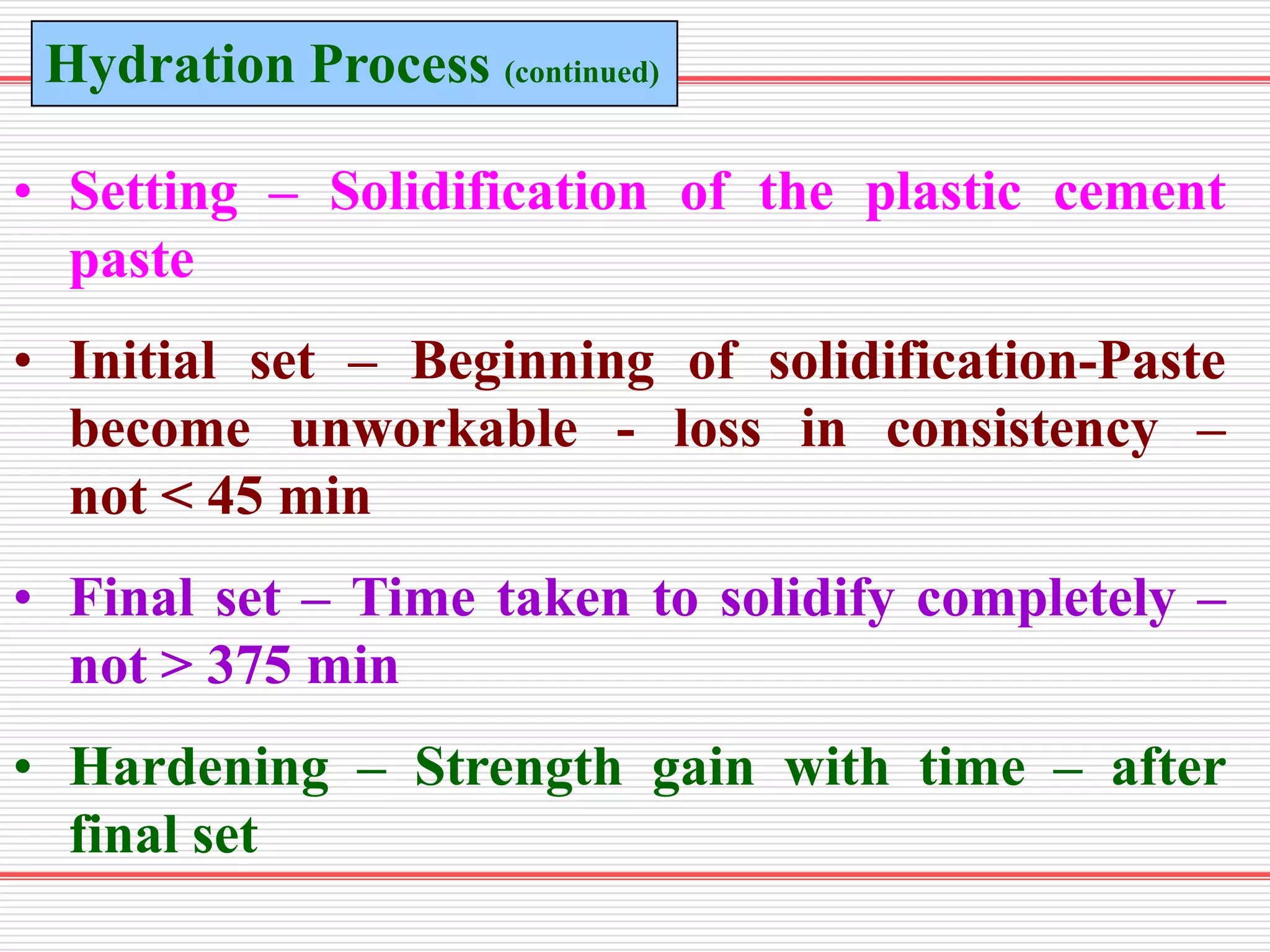 Hydration Process (continued)

• Setting – Solidification of the plastic cement paste

• Initial set – Beginning of solidification-Paste become unworkable - loss in consistency – not < 45 min

• Final set – Time taken to solidify completely – not > 375 min

• Hardening – Strength gain with time – after final set